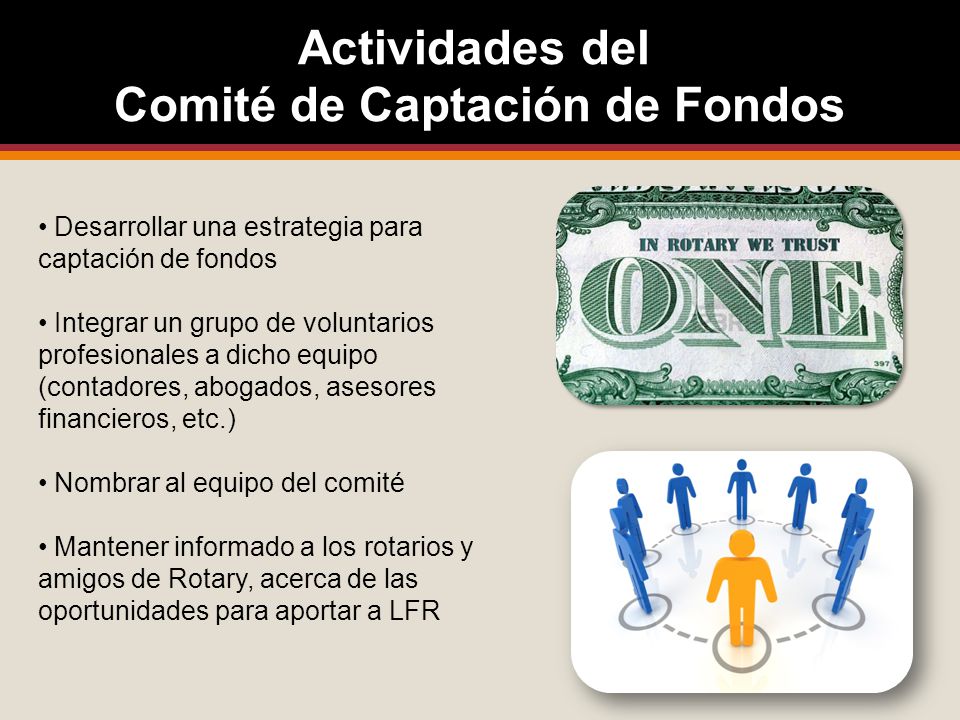 Actividades del
Comité de Captación de Fondos

• Desarrollar una estrategia para captación de fondos

• Integrar un grupo de voluntarios profesionales a dicho equipo (contadores, abogados, asesores financieros, etc.)

• Nombrar al equipo del comité

• Mantener informado a los rotarios y amigos de Rotary, acerca de las oportunidades para aportar a LFR

IN ROTARY WE TRUST
ONE
397